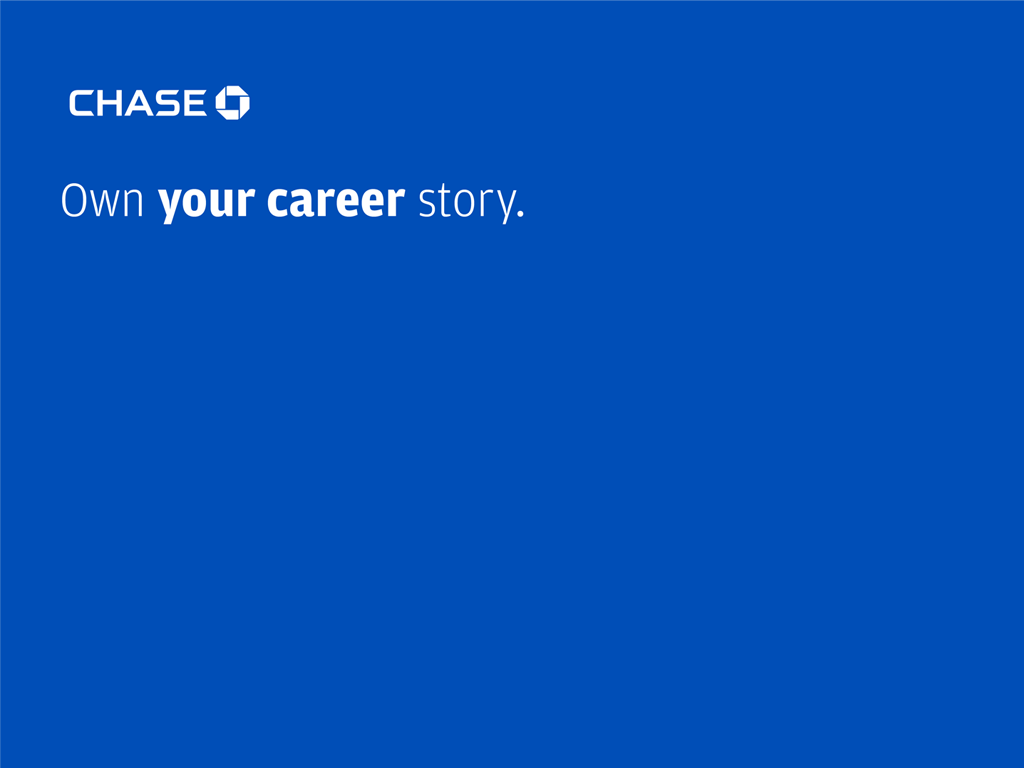 CHASE

Own your career story.